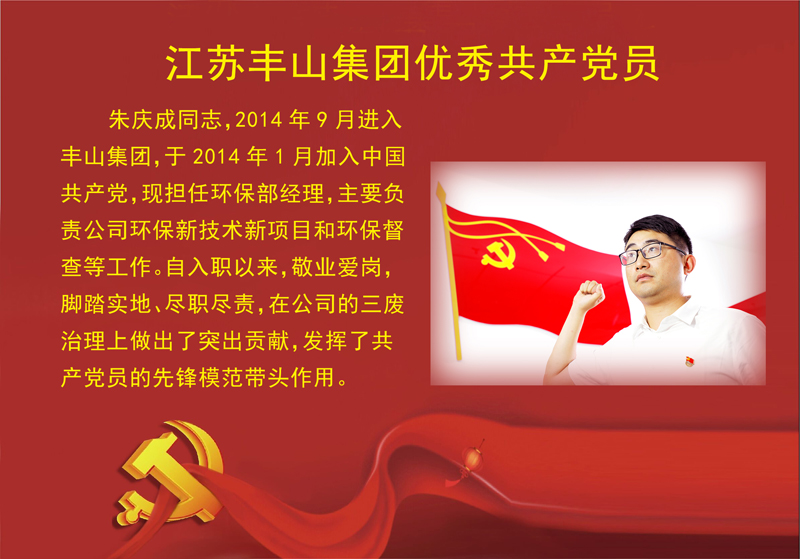 江苏丰山集团优秀共产党员

朱庆成同志，2014 年 9 月进入丰山集团，于 2014 年 1 月加入中国共产党，现担任环保部经理，主要负责公司环保新技术新项目和环保督查等工作。自入职以来，敬业爱岗，脚踏实地、尽职尽责，在公司的三废治理上做出了突出贡献，发挥了共产党员的先锋模范带头作用。